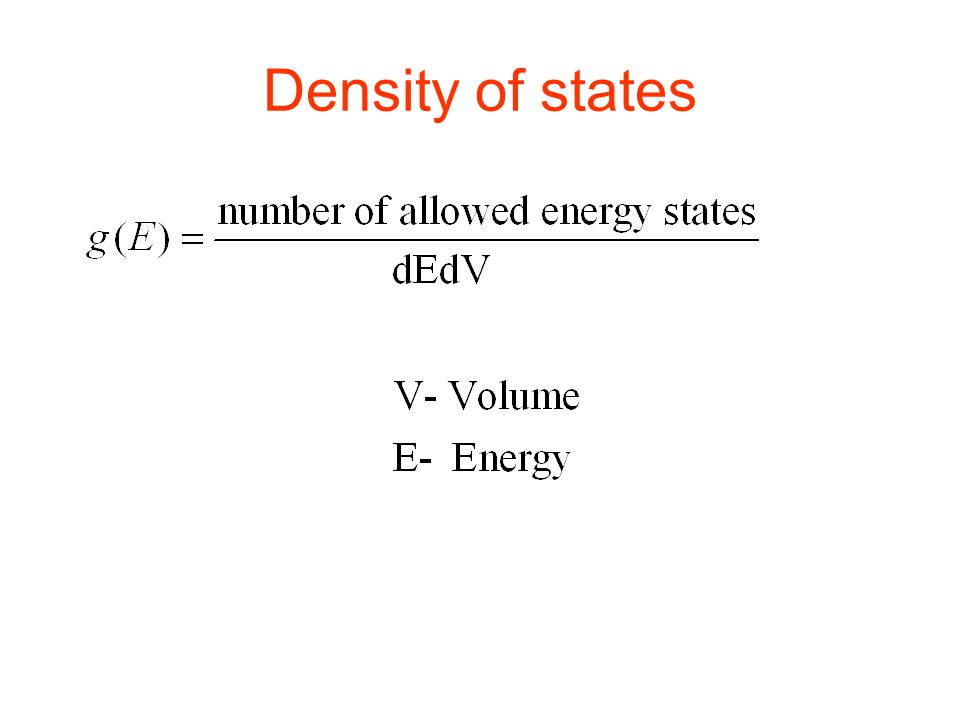 Density of states

$g(E) = \frac{\text{number of allowed energy states}}{\text{dEdV}}$

V- Volume
E- Energy